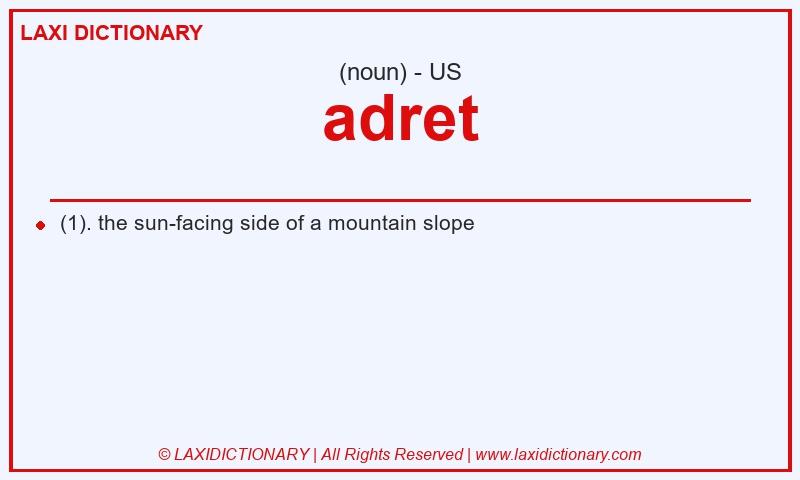 LAXI DICTIONARY

(noun) - US

adret

(1). the sun-facing side of a mountain slope

© LAXIDICTIONARY | All Rights Reserved | www.laxidictionary.com